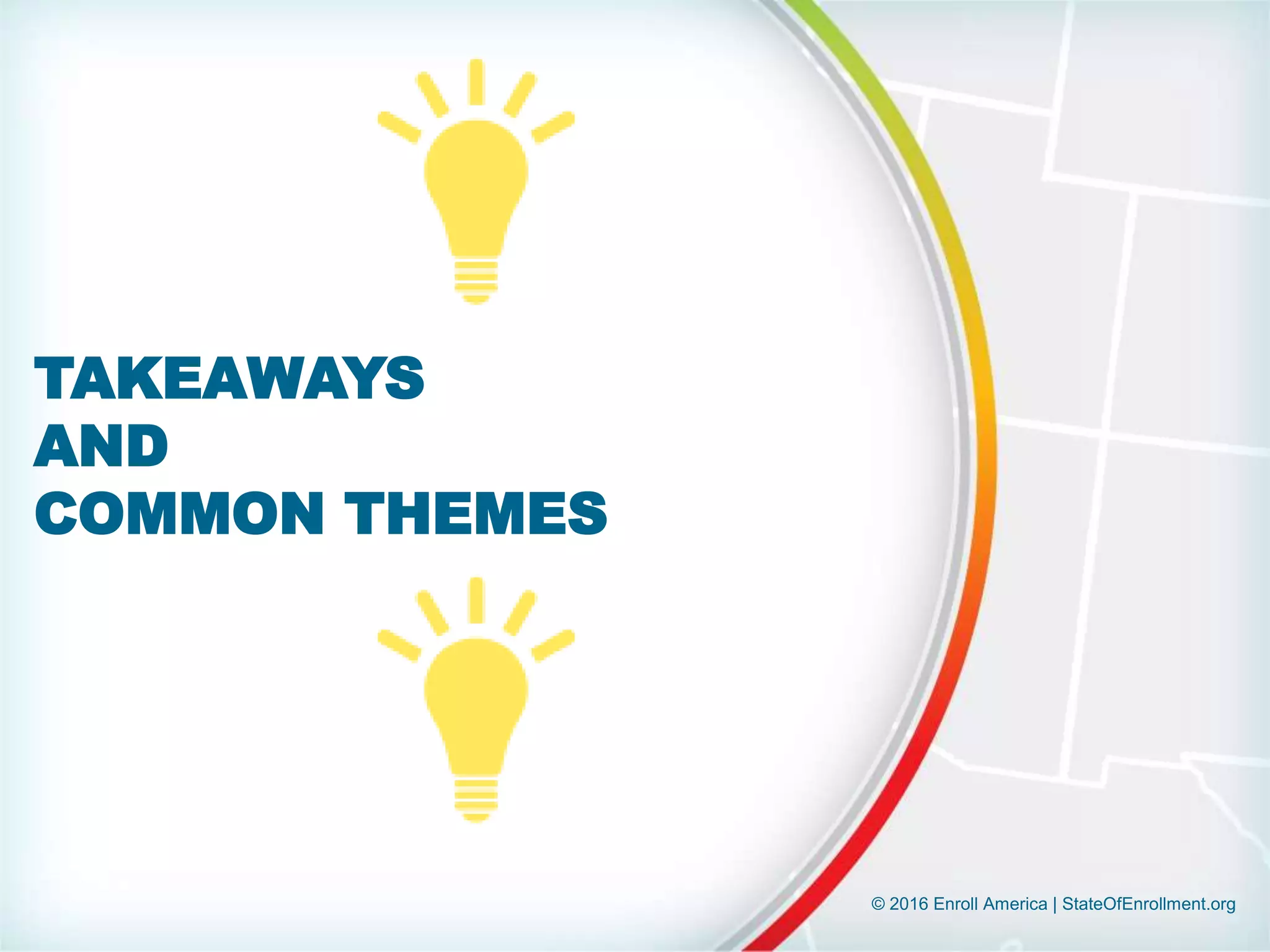 TAKEAWAYS
AND
COMMON THEMES

© 2016 Enroll America | StateOfEnrollment.org